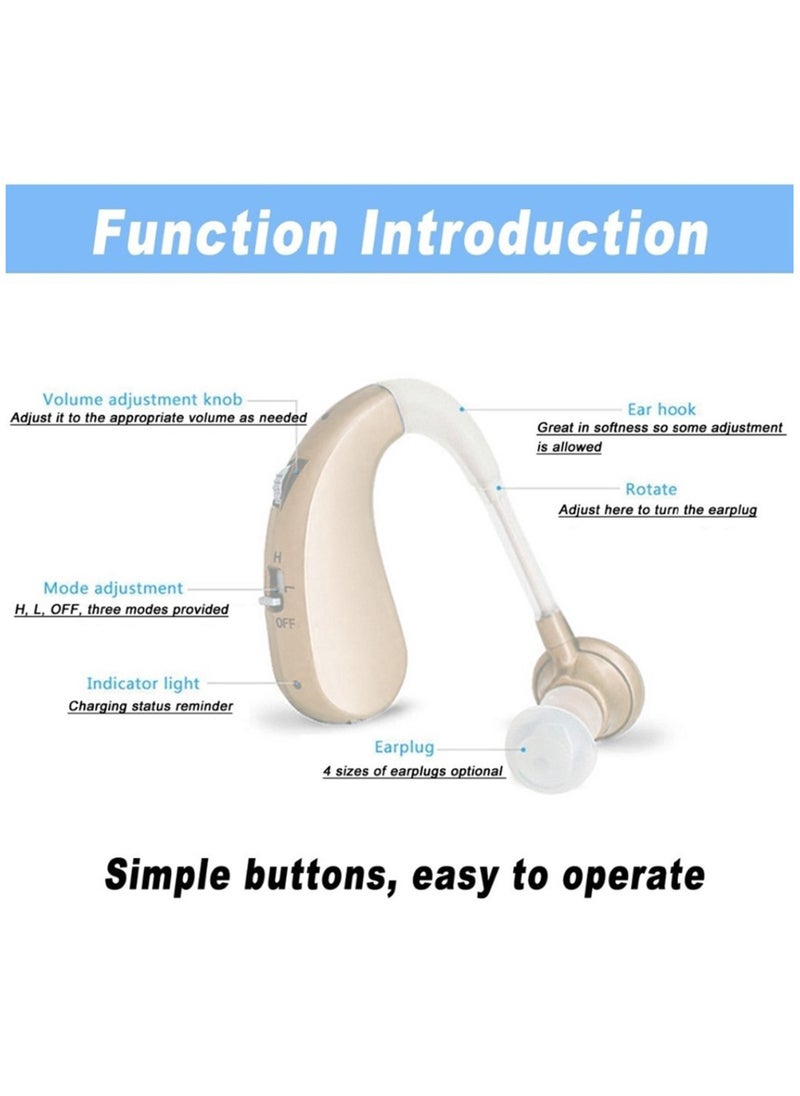 Function Introduction

Volume adjustment knob
Adjust it to the appropriate volume as needed

Mode adjustment
H, L, OFF, three modes provided

Indicator light
Charging status reminder

H
L
OFF

Ear hook
Great in softness so some adjustment is allowed

Rotate
Adjust here to turn the earplug

Earplug
4 sizes of earplugs optional

Simple buttons, easy to operate